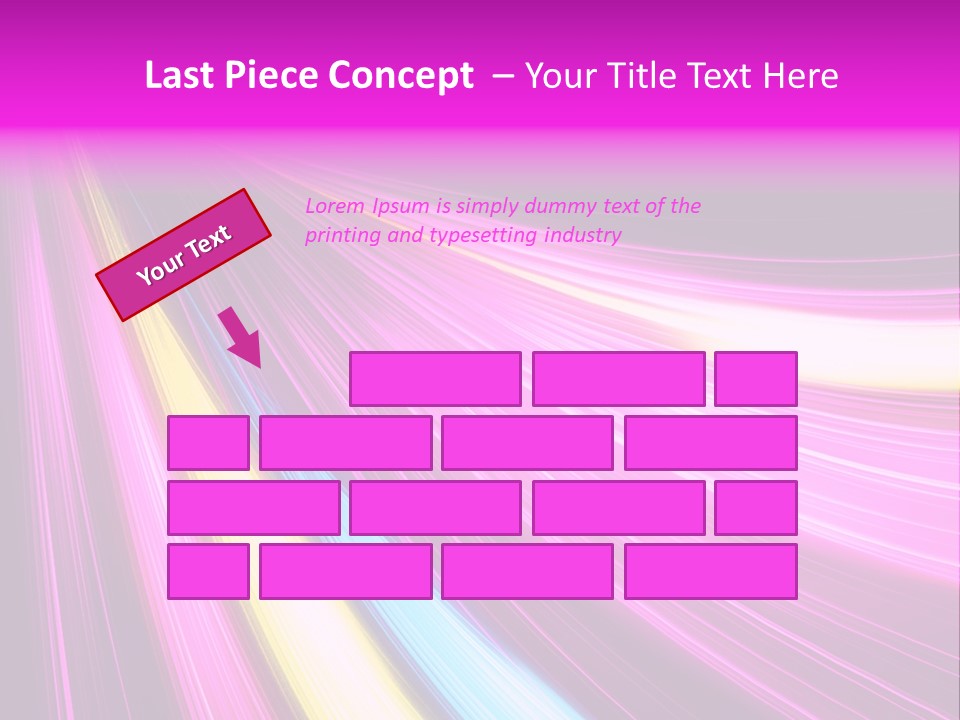 Last Piece Concept – Your Title Text Here

Your Text

Lorem Ipsum is simply dummy text of the printing and typesetting industry